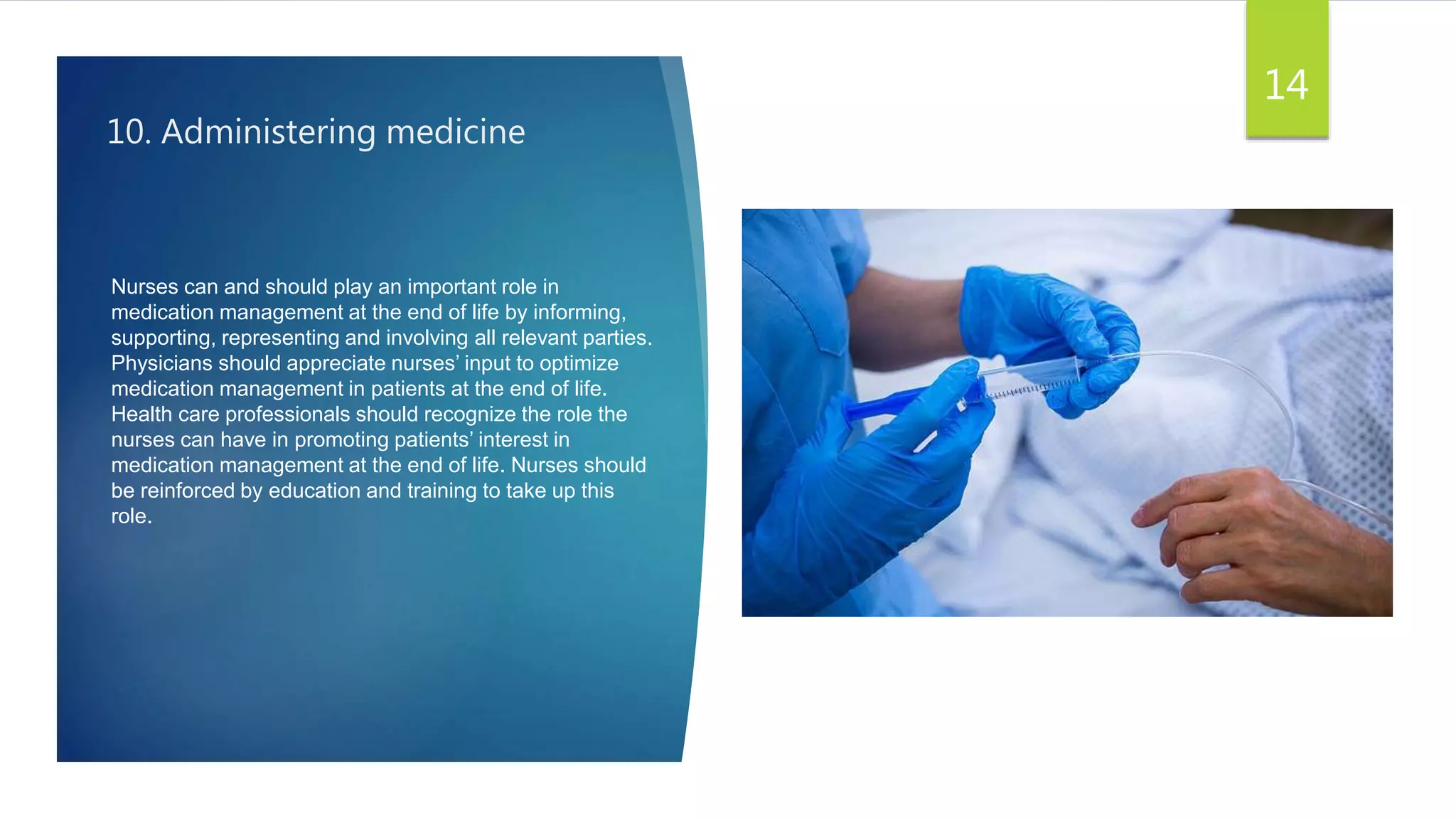 14

10. Administering medicine

Nurses can and should play an important role in medication management at the end of life by informing, supporting, representing and involving all relevant parties. Physicians should appreciate nurses’ input to optimize medication management in patients at the end of life. Health care professionals should recognize the role the nurses can have in promoting patients’ interest in medication management at the end of life. Nurses should be reinforced by education and training to take up this role.